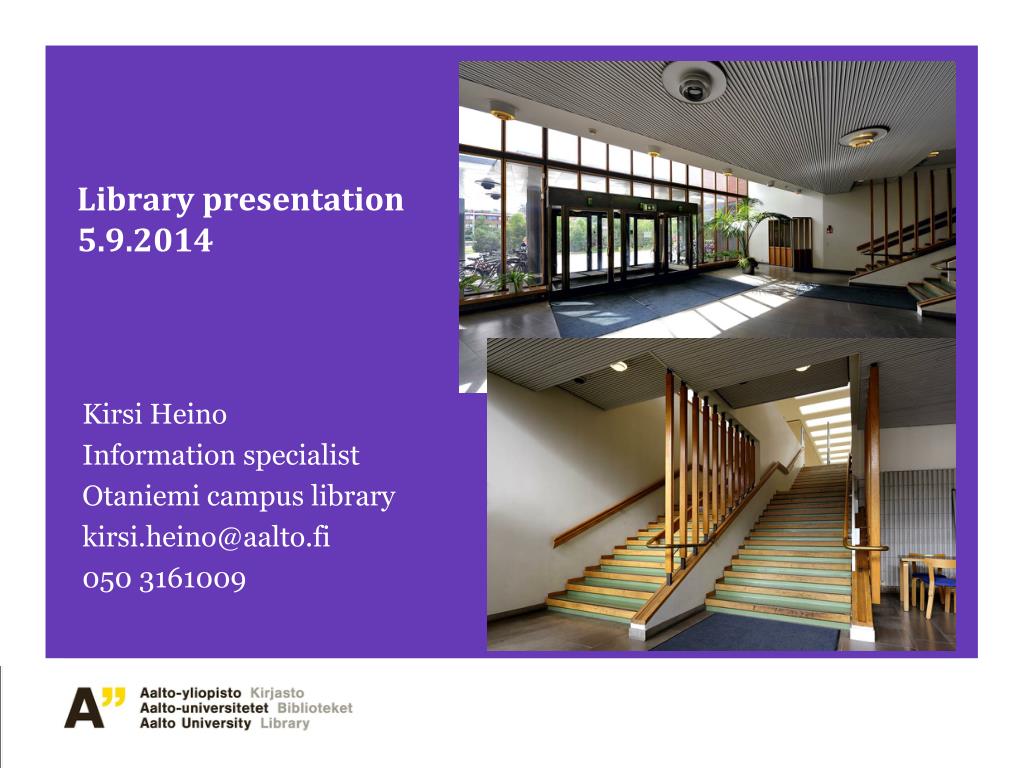 Library presentation 5.9.2014

Kirsi Heino
Information specialist
Otaniemi campus library
kirsi.heino@aalto.fi
050 3161009

A"
Aalto-yliopisto Kirjasto
Aalto-universitetet Biblioteket
Aalto University Library